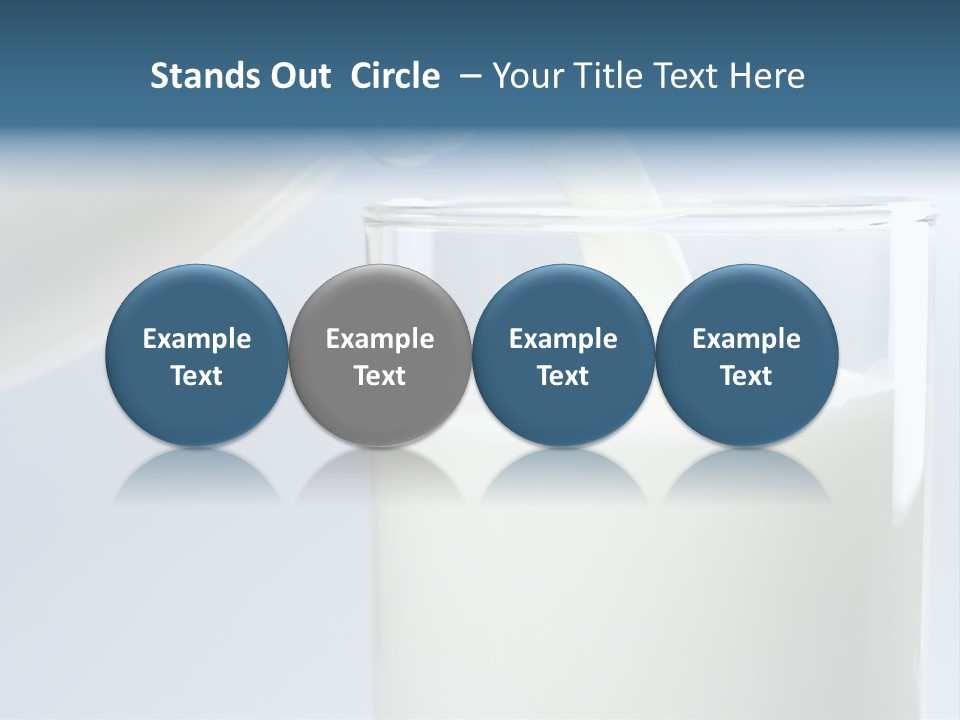 Stands Out Circle – Your Title Text Here

Example Text

Example Text

Example Text

Example Text